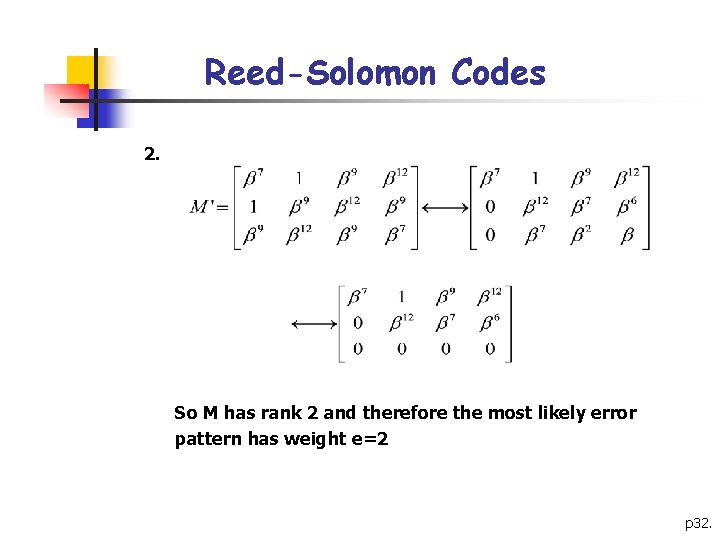 Reed-Solomon Codes

2.

$M' = \begin{bmatrix} \beta^7 & 1 & \beta^9 & \beta^{12} \\ 1 & \beta^9 & \beta^{12} & \beta^9 \\ \beta^9 & \beta^{12} & \beta^9 & \beta^7 \end{bmatrix} \longleftrightarrow \begin{bmatrix} \beta^7 & 1 & \beta^9 & \beta^{12} \\ 0 & \beta^{12} & \beta^7 & \beta^6 \\ 0 & \beta^7 & \beta^2 & \beta \end{bmatrix}$

$\longleftrightarrow \begin{bmatrix} \beta^7 & 1 & \beta^9 & \beta^{12} \\ 0 & \beta^{12} & \beta^7 & \beta^6 \\ 0 & 0 & 0 & 0 \end{bmatrix}$

So M has rank 2 and therefore the most likely error pattern has weight e=2

p32.